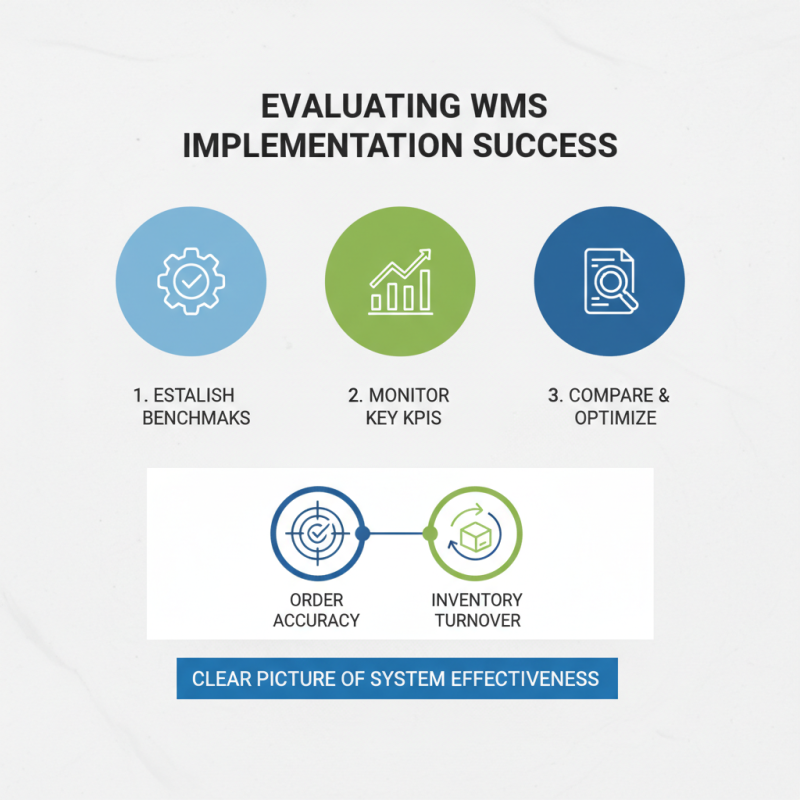 EVALUATING WMS IMPLEMENTATION SUCCESS

1. ESTALISH BENCHMAKS

2. MONITOR KEY KPIS

3. COMPARE & OPTIMIZE

ORDER ACCURACY

INVENTORY TURNOVER

CLEAR PICTURE OF SYSTEM EFFECTIVENESS